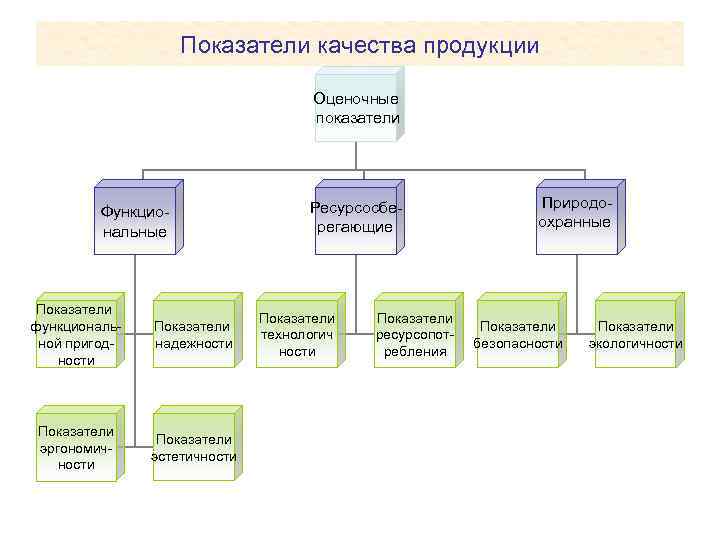 Показатели качества продукции

Оценочные показатели

Функциональные

Ресурсосберегающие

Природоохранные

Показатели функциональной пригодности

Показатели надежности

Показатели технологичности

Показатели ресурсопотребления

Показатели безопасности

Показатели экологичности

Показатели эргономичности

Показатели эстетичности